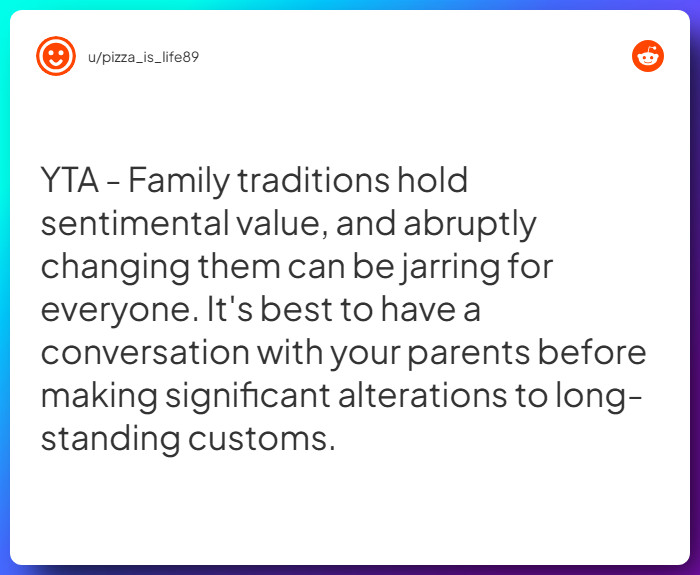 u/pizza_is_life89

YTA - Family traditions hold sentimental value, and abruptly changing them can be jarring for everyone. It's best to have a conversation with your parents before making significant alterations to long-standing customs.